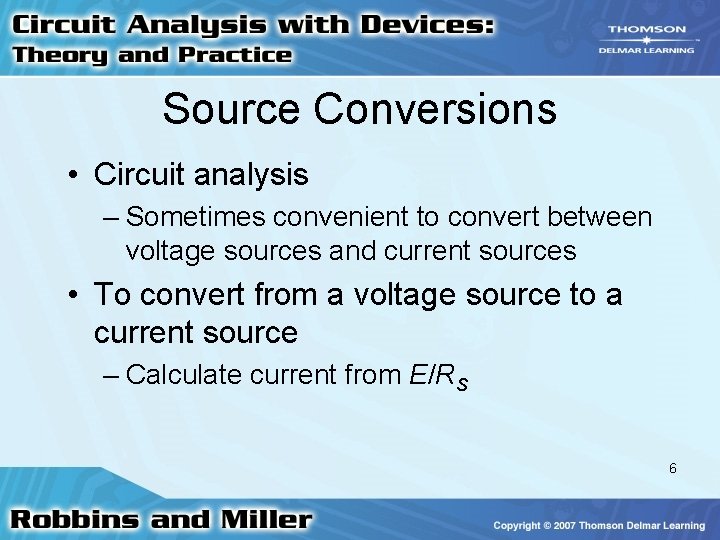 Circuit Analysis with Devices:
Theory and Practice

THOMSON
DELMAR LEARNING

Source Conversions

• Circuit analysis
– Sometimes convenient to convert between voltage sources and current sources
• To convert from a voltage source to a current source
– Calculate current from $E/R_S$

6

Robbins and Miller

Copyright © 2007 Thomson Delmar Learning